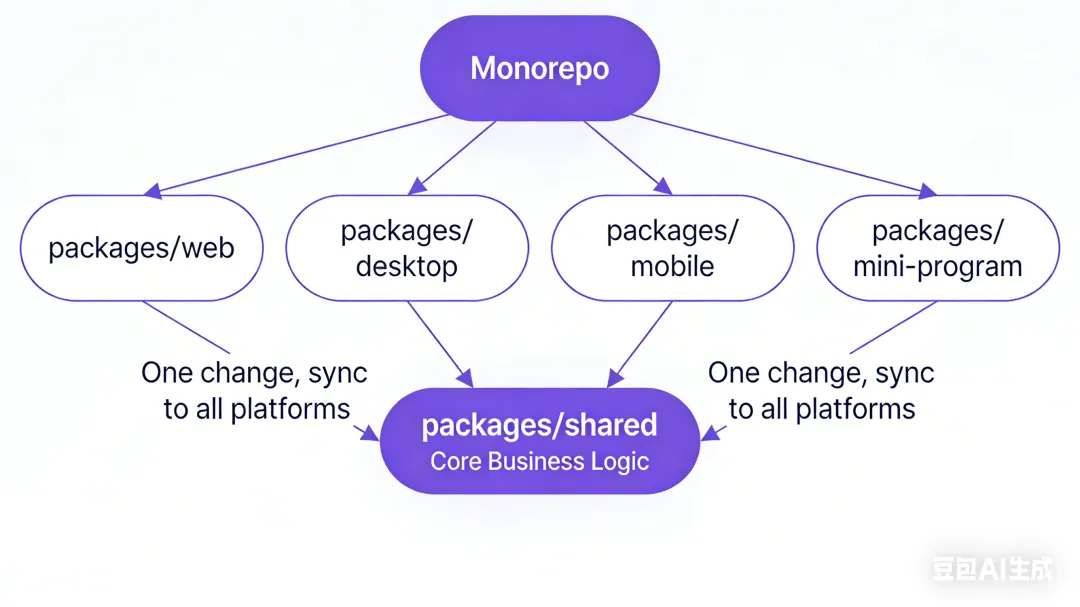 Monorepo

packages/web

packages/ desktop

packages/ mobile

packages/ mini-program

One change, sync to all platforms

packages/shared
Core Business Logic

One change, sync to all platforms

豆包AI生成